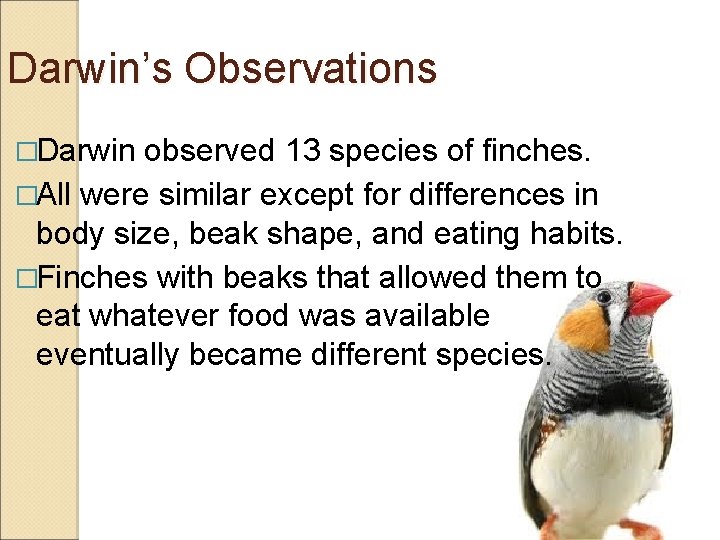 Darwin's Observations

□Darwin observed 13 species of finches.

□All were similar except for differences in body size, beak shape, and eating habits.

□Finches with beaks that allowed them to eat whatever food was available eventually became different species.